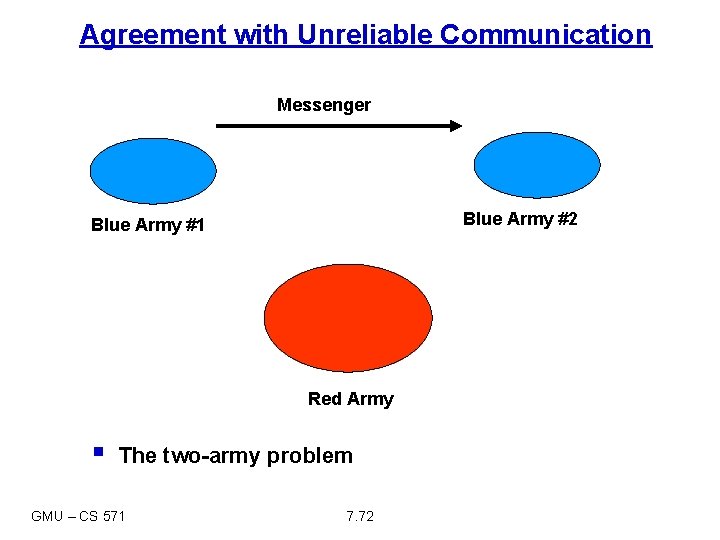 Agreement with Unreliable Communication

Messenger

Blue Army #1

Blue Army #2

Red Army

• The two-army problem

GMU – CS 571

7.72